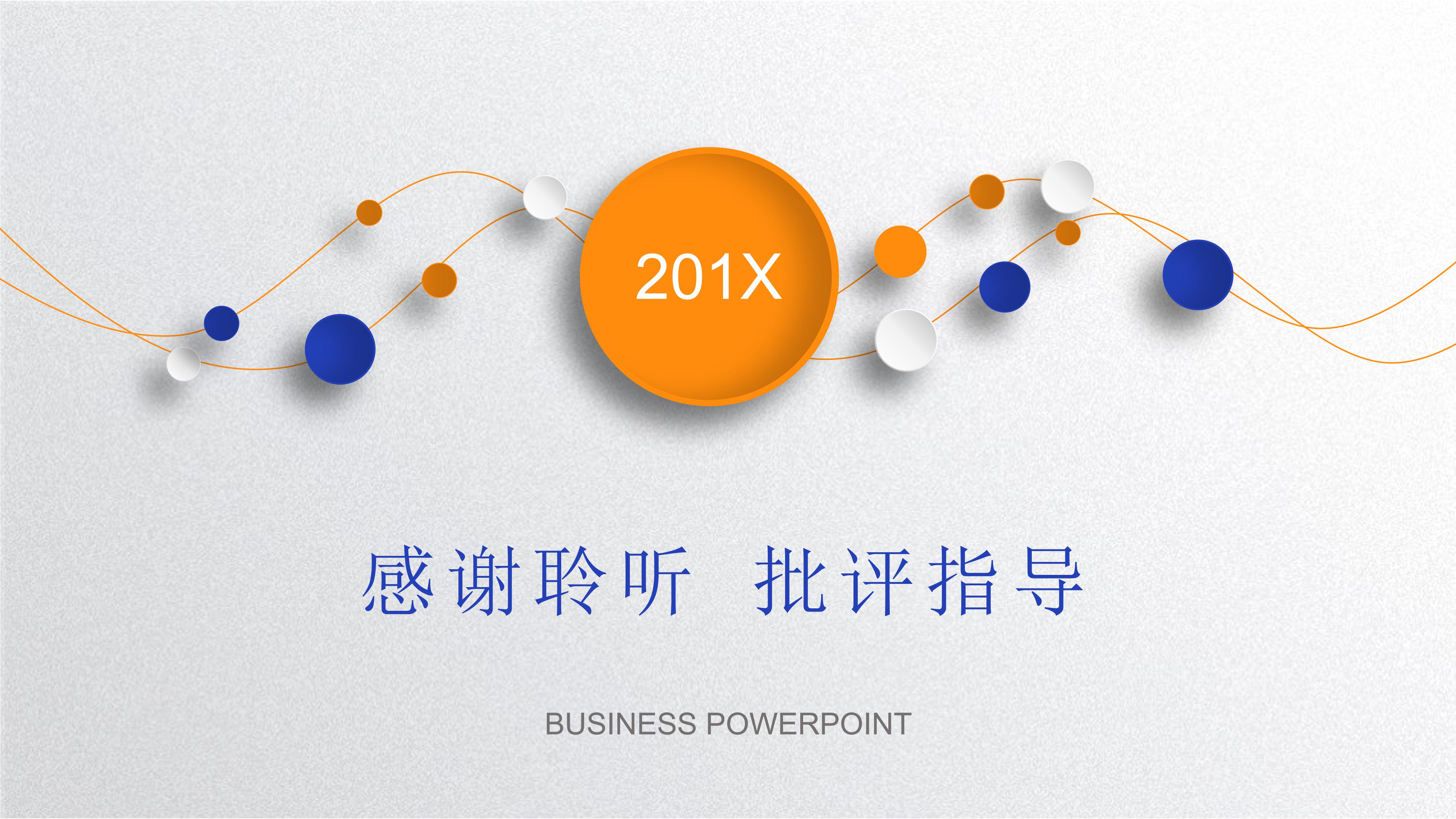 201X

感谢聆听 批评指导

BUSINESS POWERPOINT